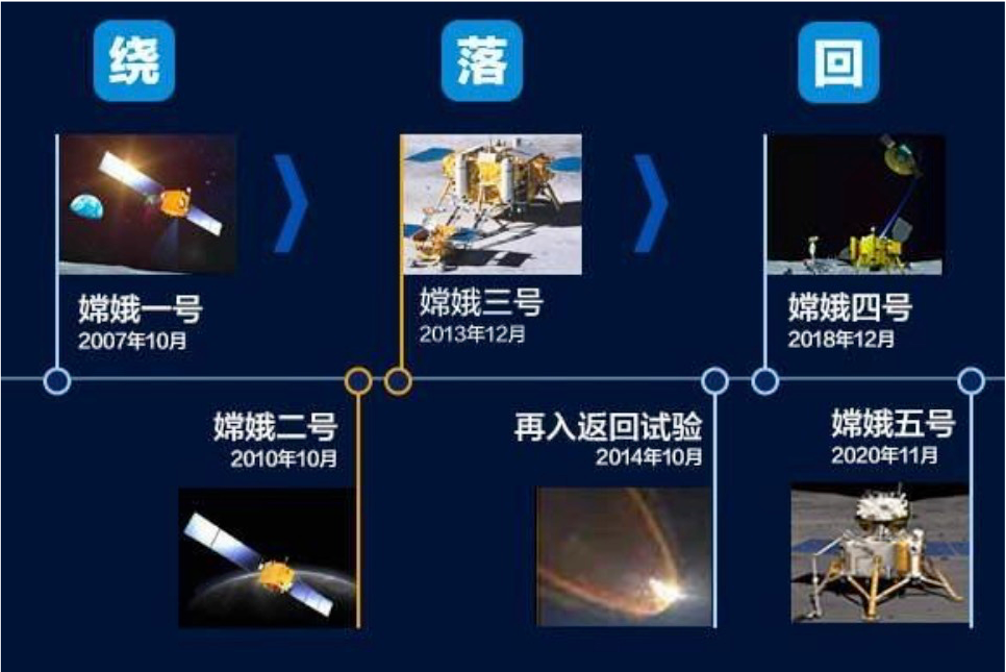 绕

落

回

嫦娥一号
2007年10月

嫦娥三号
2013年12月

嫦娥四号
2018年12月

嫦娥二号
2010年10月

再入返回试验
2014年10月

嫦娥五号
2020年11月